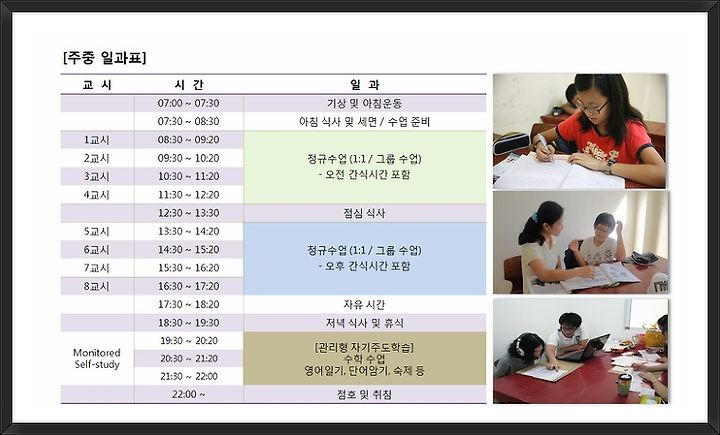 [주중 일과표]

| 교 시 | 시 간 | 일 과 |
|---|---|---|
| | 07:00 ~ 07:30 | 기상 및 아침운동 |
| | 07:30 ~ 08:30 | 아침 식사 및 세면 / 수업 준비 |
| 1교시 | 08:30 ~ 09:20 | 정규수업 (1:1 / 그룹 수업) - 오전 간식시간 포함 |
| 2교시 | 09:30 ~ 10:20 | |
| 3교시 | 10:30 ~ 11:20 | |
| 4교시 | 11:30 ~ 12:20 | |
| | 12:30 ~ 13:30 | 점심 식사 |
| 5교시 | 13:30 ~ 14:20 | 정규수업 (1:1 / 그룹 수업) - 오후 간식시간 포함 |
| 6교시 | 14:30 ~ 15:20 | |
| 7교시 | 15:30 ~ 16:20 | |
| 8교시 | 16:30 ~ 17:20 | |
| | 17:30 ~ 18:20 | 자유 시간 |
| | 18:30 ~ 19:30 | 저녁 식사 및 휴식 |
| Monitored Self-study | 19:30 ~ 20:20 | [관리형 자기주도학습] 수학 수업 영어일기, 단어암기, 숙제 등 |
| | 20:30 ~ 21:20 | |
| | 21:30 ~ 22:00 | |
| | 22:00 ~ | 점호 및 취침 |